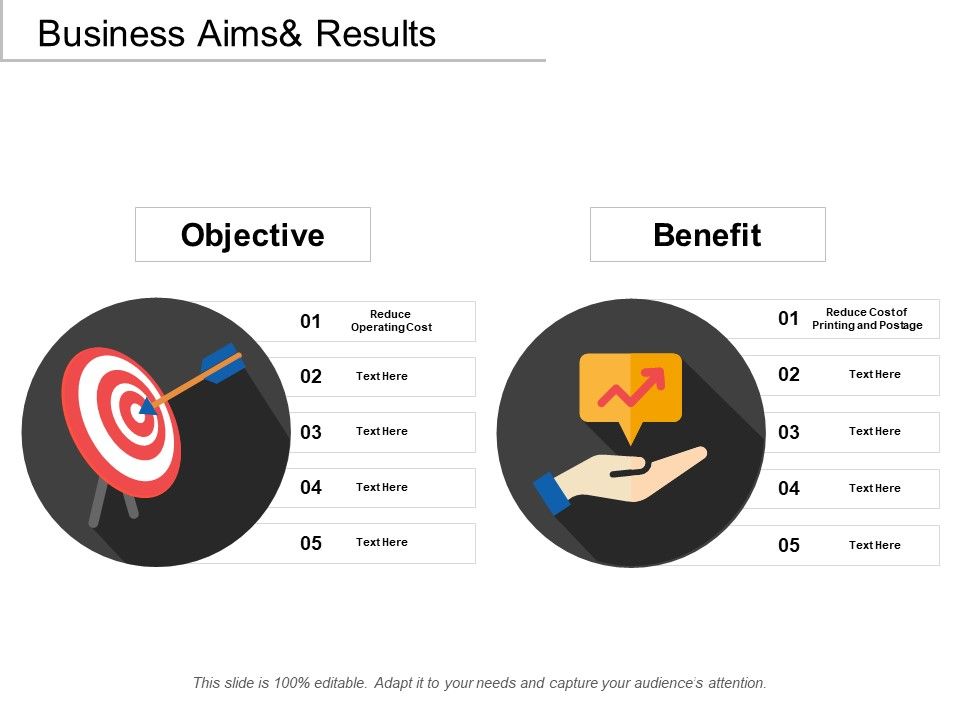 Business Aims& Results

Objective

01 Reduce Operating Cost
02 Text Here
03 Text Here
04 Text Here
05 Text Here

Benefit

01 Reduce Cost of Printing and Postage
02 Text Here
03 Text Here
04 Text Here
05 Text Here

This slide is 100% editable. Adapt it to your needs and capture your audience's attention.